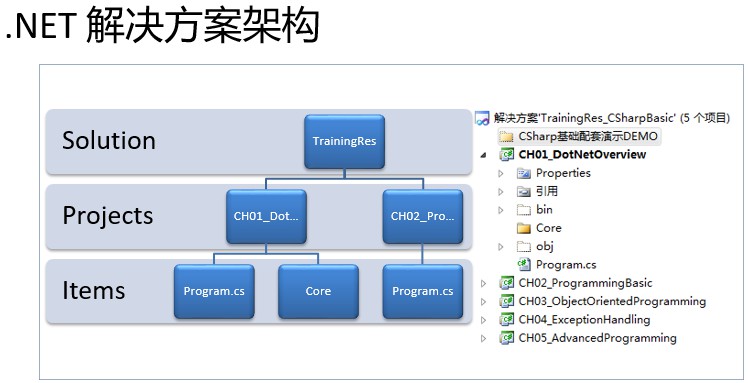 .NET 解决方案架构

Solution

TrainingRes

Projects

CH01_Dot...

CH02_Pro...

Items

Program.cs

Core

Program.cs

解决方案'TrainingRes_CSharpBasic' (5 个项目)
CSharp基础配套演示DEMO
CH01_DotNetOverview
Properties
引用
bin
Core
obj
Program.cs
CH02_ProgrammingBasic
CH03_ObjectOrientedProgramming
CH04_ExceptionHandling
CH05_AdvancedProgramming